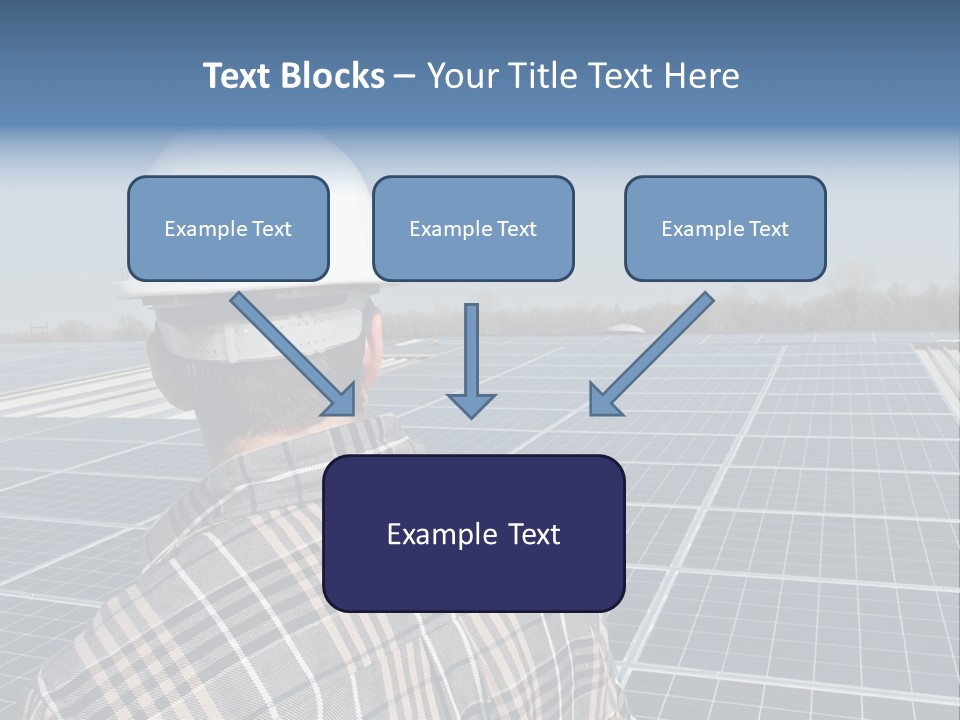 Text Blocks – Your Title Text Here

Example Text

Example Text

Example Text

Example Text